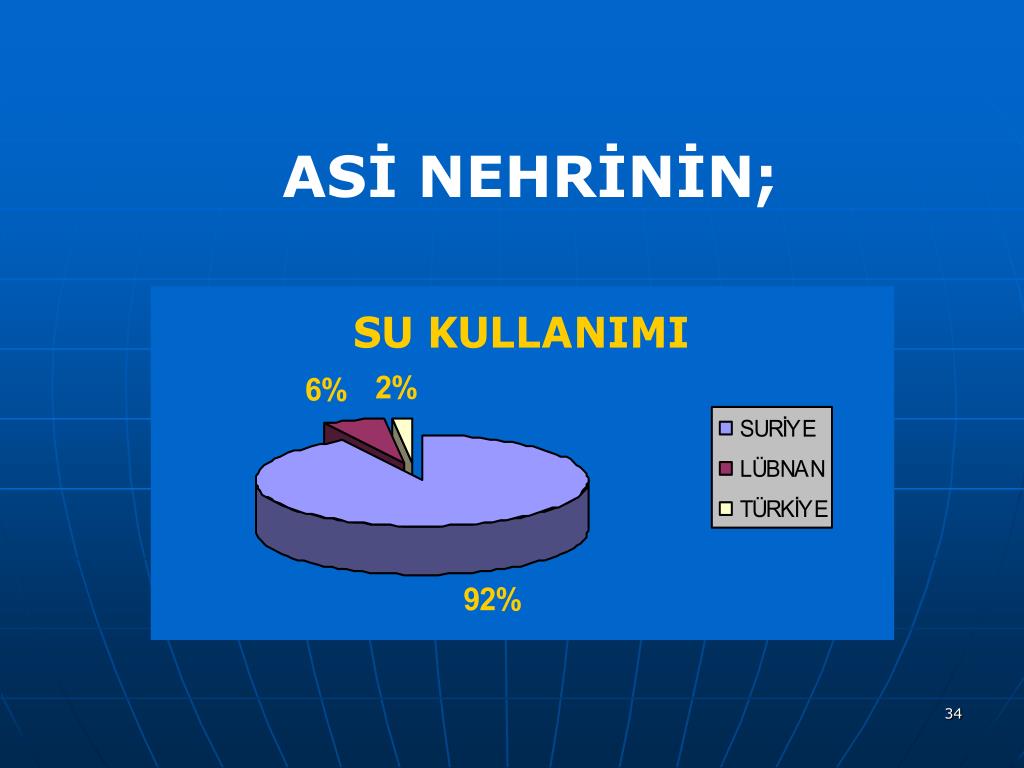 ASİ NEHRİNİN;

SU KULLANIMI

6%

2%

92%

SURİYE
LÜBNAN
TÜRKİYE

34